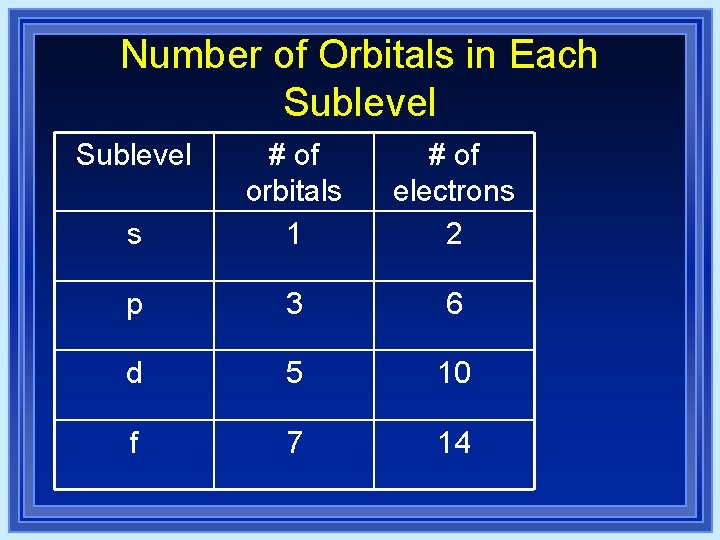 Number of Orbitals in Each Sublevel

| Sublevel | # of orbitals | # of electrons |
|---|---|---|
| s | 1 | 2 |
| p | 3 | 6 |
| d | 5 | 10 |
| f | 7 | 14 |